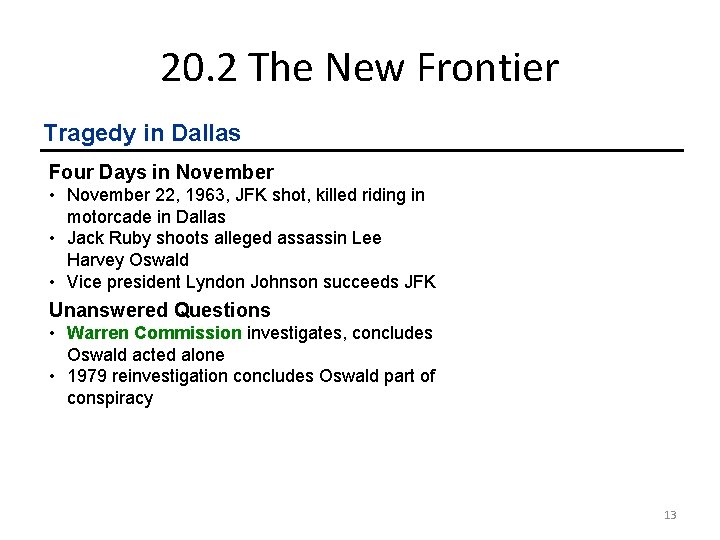 20.2 The New Frontier

Tragedy in Dallas

Four Days in November
• November 22, 1963, JFK shot, killed riding in motorcade in Dallas
• Jack Ruby shoots alleged assassin Lee Harvey Oswald
• Vice president Lyndon Johnson succeeds JFK

Unanswered Questions
• Warren Commission investigates, concludes Oswald acted alone
• 1979 reinvestigation concludes Oswald part of conspiracy

13